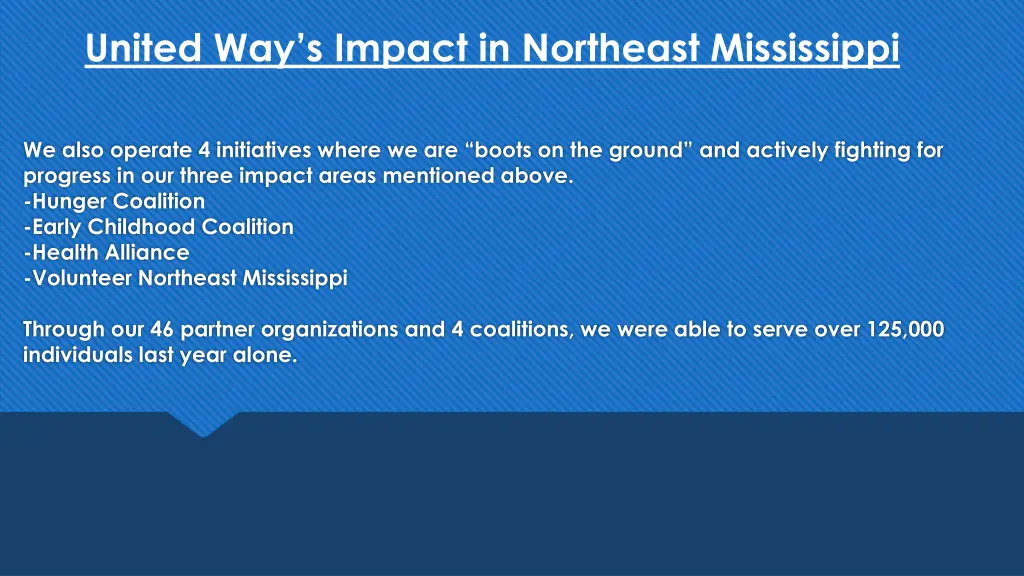 United Way’s Impact in Northeast Mississippi

We also operate 4 initiatives where we are “boots on the ground” and actively fighting for progress in our three impact areas mentioned above.
-Hunger Coalition
-Early Childhood Coalition
-Health Alliance
-Volunteer Northeast Mississippi

Through our 46 partner organizations and 4 coalitions, we were able to serve over 125,000 individuals last year alone.